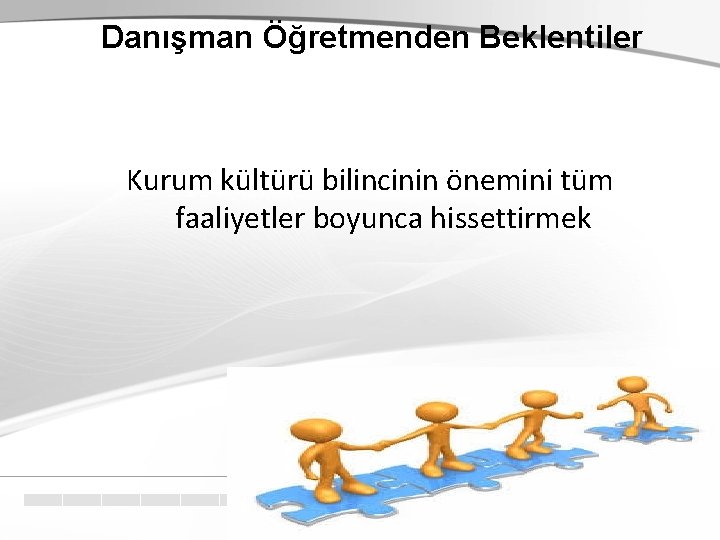 Danışman Öğretmenden Beklentiler

Kurum kültürü bilincinin önemini tüm faaliyetler boyunca hissettirmek